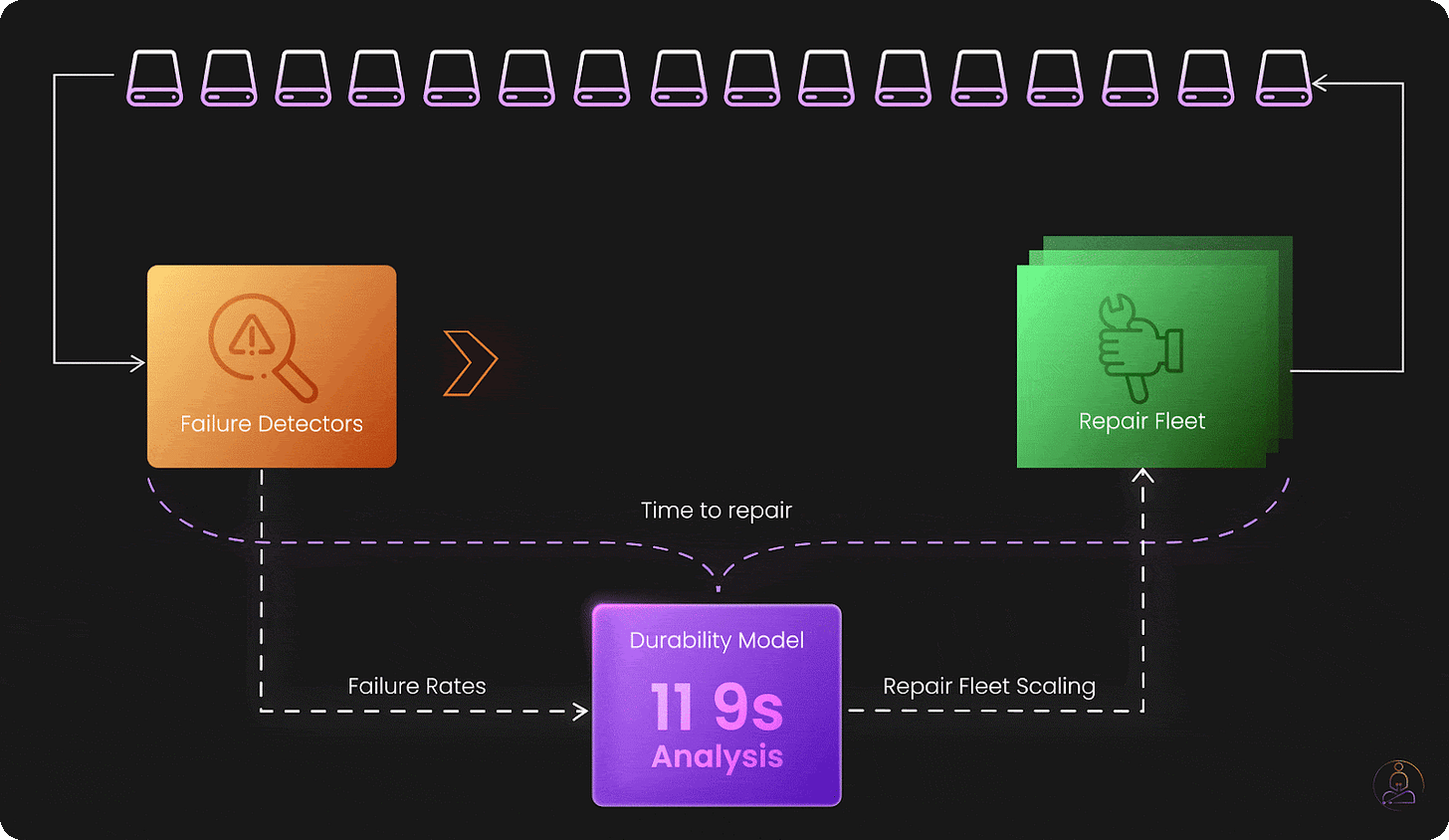 Failure Detectors

Repair Fleet

Time to repair

Failure Rates

Durability Model

11 9s

Analysis

Repair Fleet Scaling